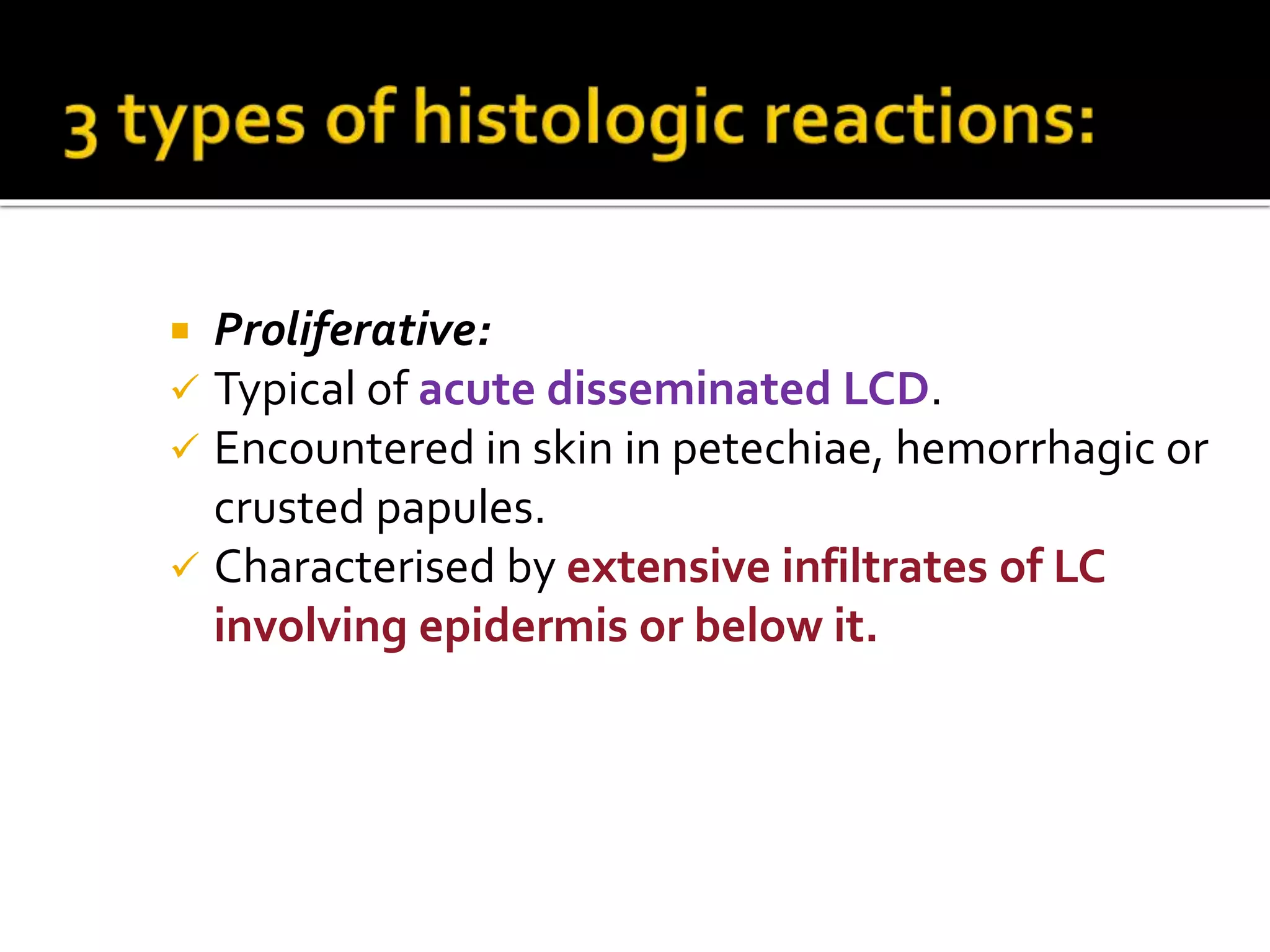 3 types of histologic reactions:

▪ Proliferative:
✓ Typical of acute disseminated LCD.
✓ Encountered in skin in petechiae, hemorrhagic or crusted papules.
✓ Characterised by extensive infiltrates of LC involving epidermis or below it.